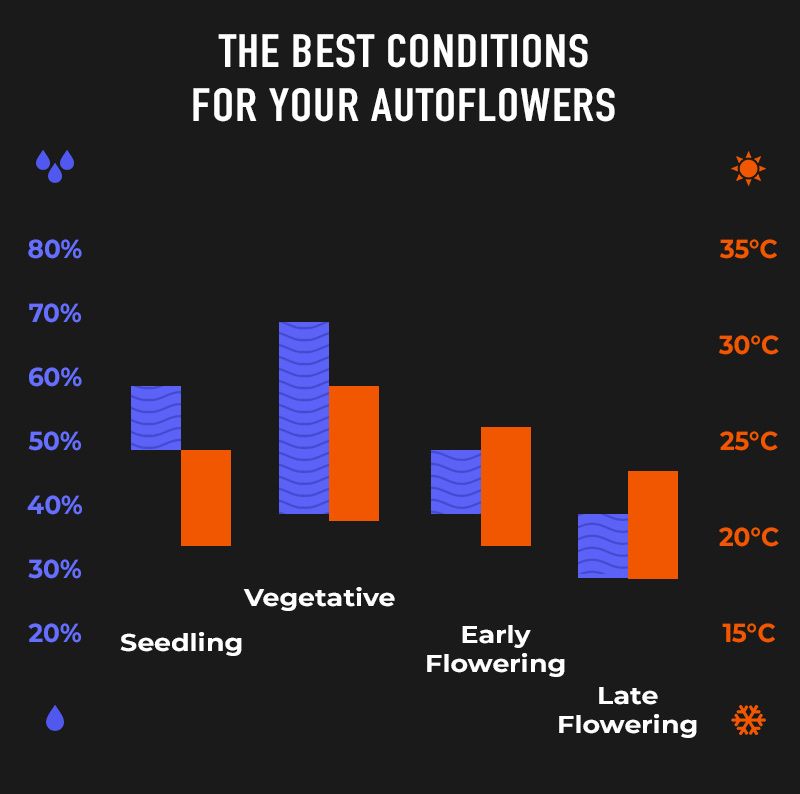 THE BEST CONDITIONS FOR YOUR AUTOFLOWERS

80%
70%
60%
50%
40%
30%
20%

35°C
30°C
25°C
20°C
15°C

Seedling
Vegetative
Early Flowering
Late Flowering